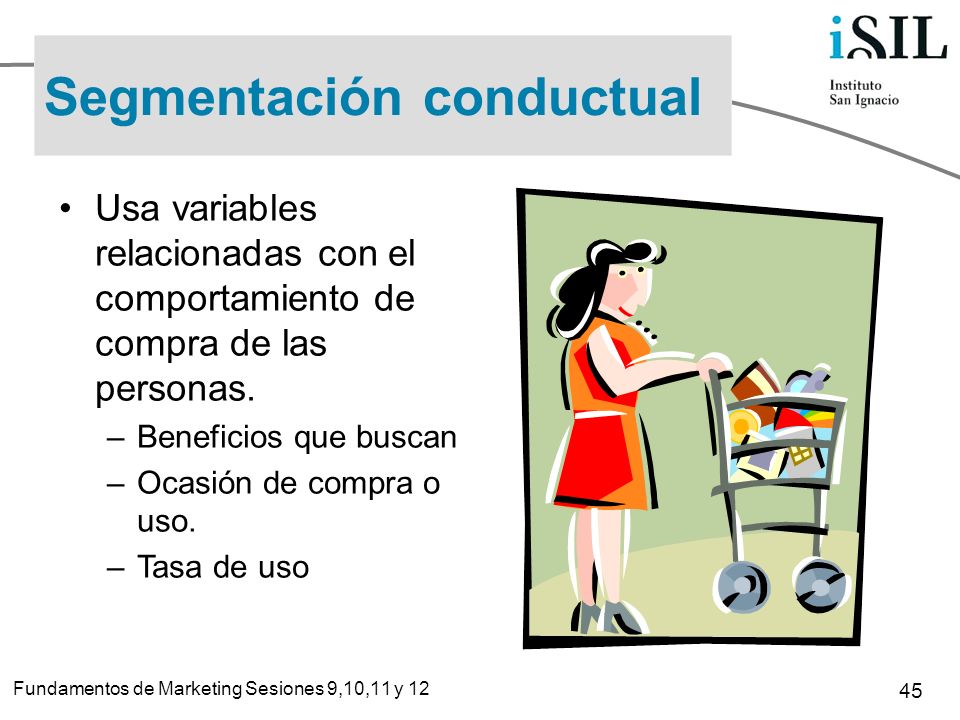 iSIL
Instituto
San Ignacio

Segmentación conductual

• Usa variables relacionadas con el comportamiento de compra de las personas.
– Beneficios que buscan
– Ocasión de compra o uso.
– Tasa de uso

Fundamentos de Marketing Sesiones 9,10,11 y 12

45